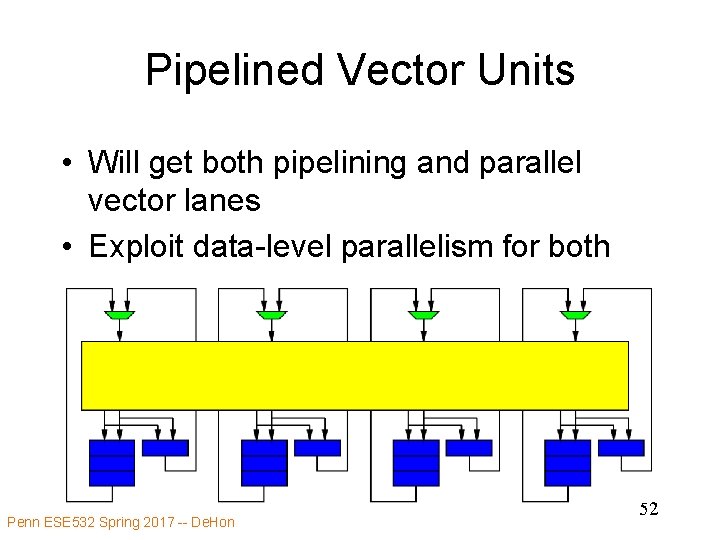 Pipelined Vector Units

• Will get both pipelining and parallel vector lanes
• Exploit data-level parallelism for both

52

Penn ESE532 Spring 2017 -- DeHon